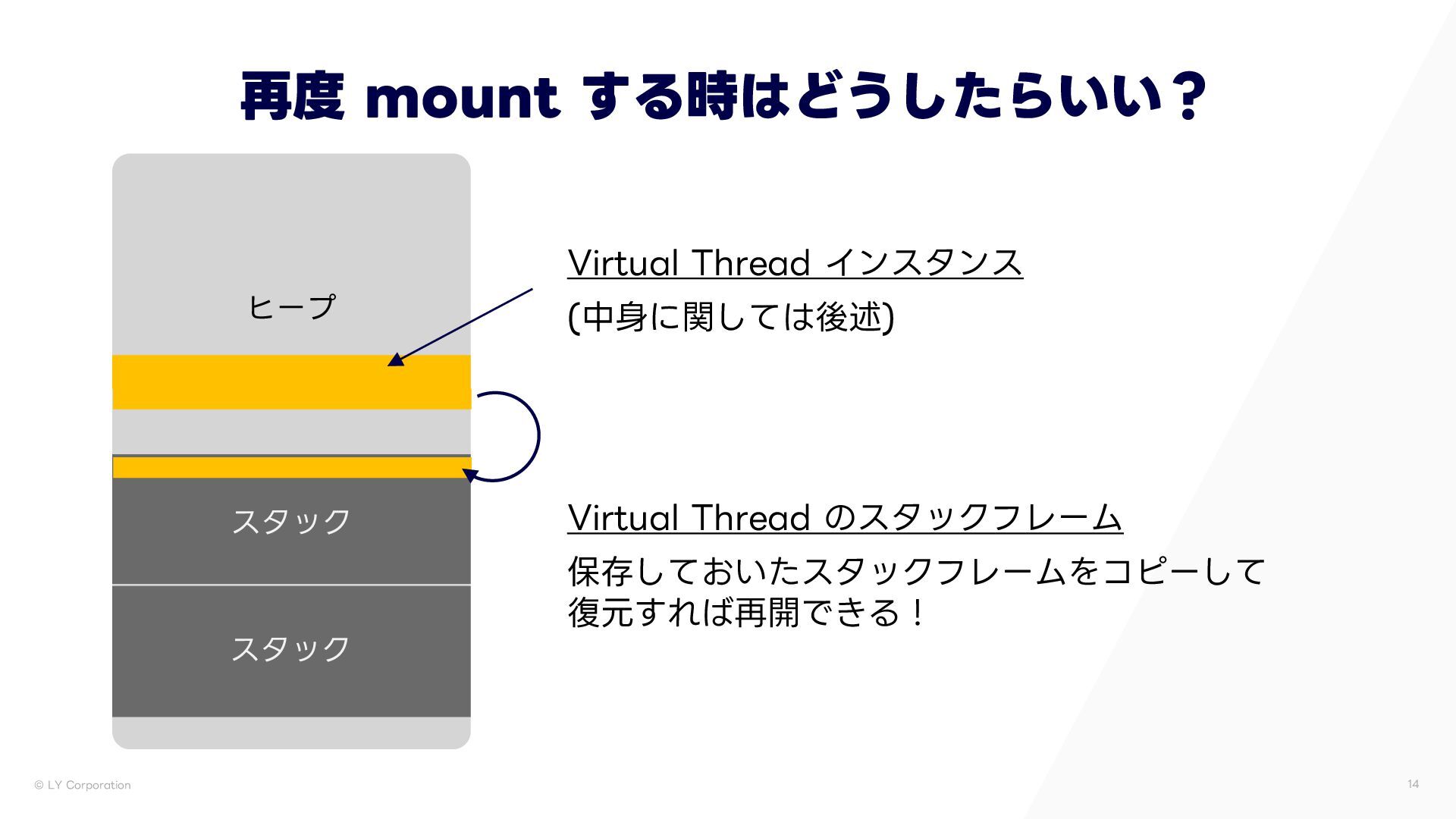 再度 mount する時はどうしたらいい？

ヒープ

スタック

スタック

Virtual Thread インスタンス
(中身に関しては後述)

Virtual Thread のスタックフレーム
保存しておいたスタックフレームをコピーして復元すれば再開できる！

© LY Corporation

14